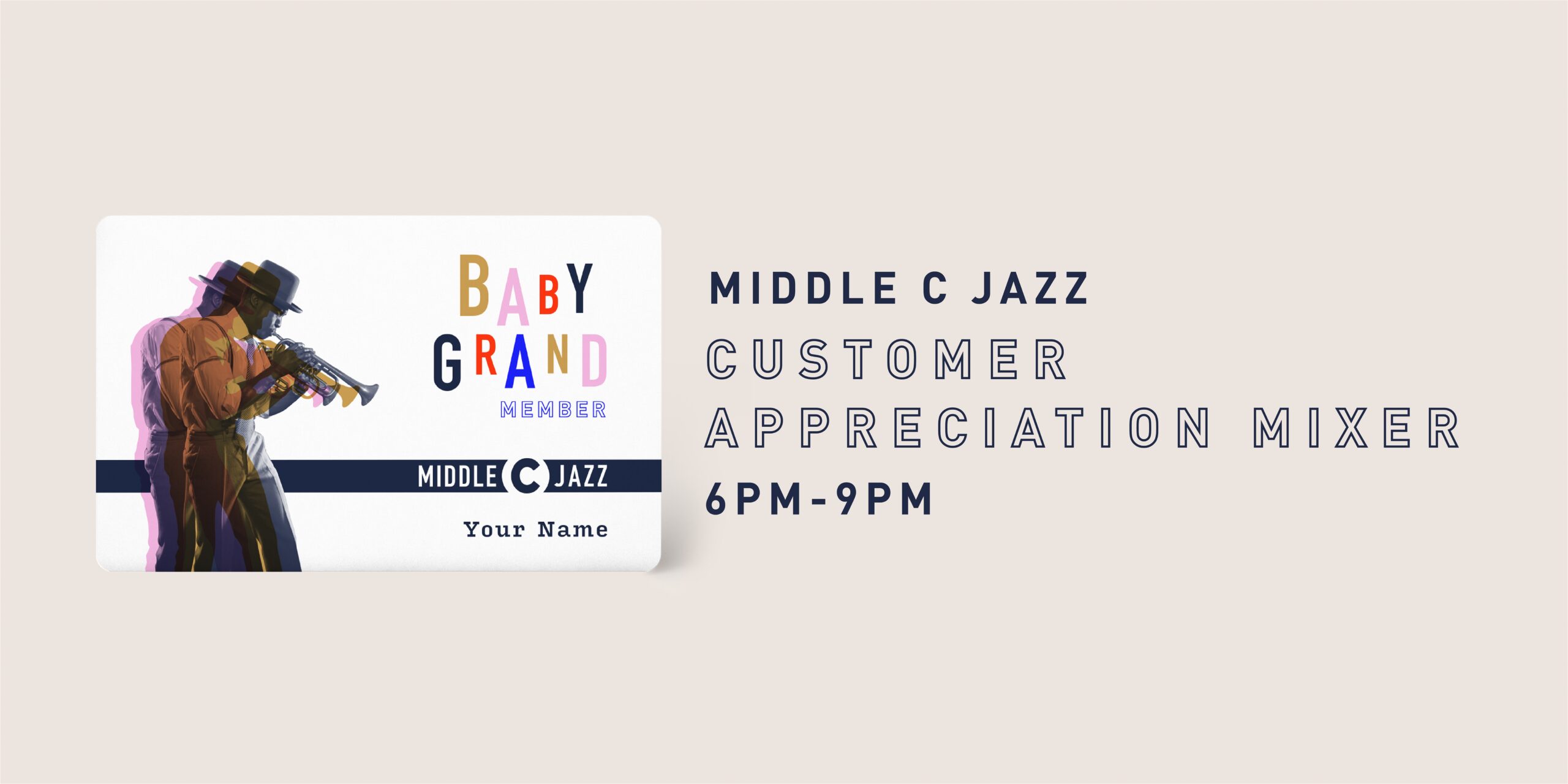 BABY GRAND
MEMBER

MIDDLE C JAZZ

Your Name

MIDDLE C JAZZ
CUSTOMER
APPRECIATION MIXER
6PM-9PM